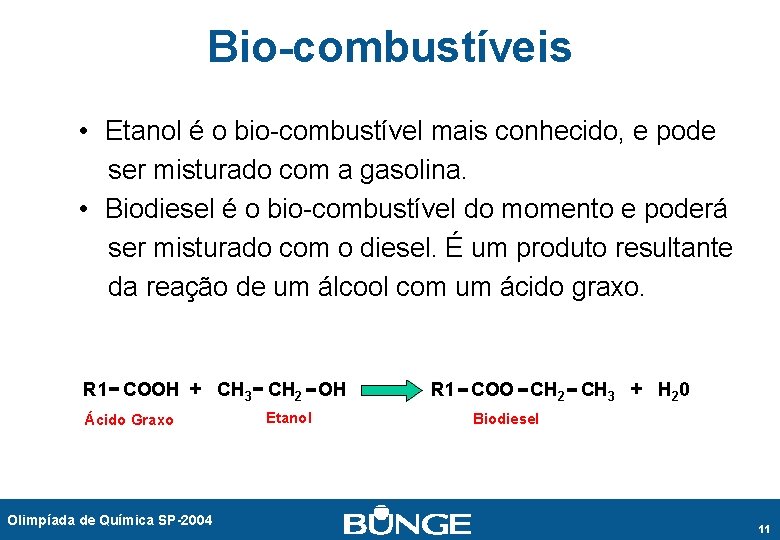 Bio-combustíveis

• Etanol é o bio-combustível mais conhecido, e pode ser misturado com a gasolina.
• Biodiesel é o bio-combustível do momento e poderá ser misturado com o diesel. É um produto resultante da reação de um álcool com um ácido graxo.

$R1-COOH + CH_3-CH_2-OH \rightarrow R1-COO-CH_2-CH_3 + H_20$

Ácido Graxo Etanol Biodiesel

Olimpíada de Química SP-2004

BUNGE

11